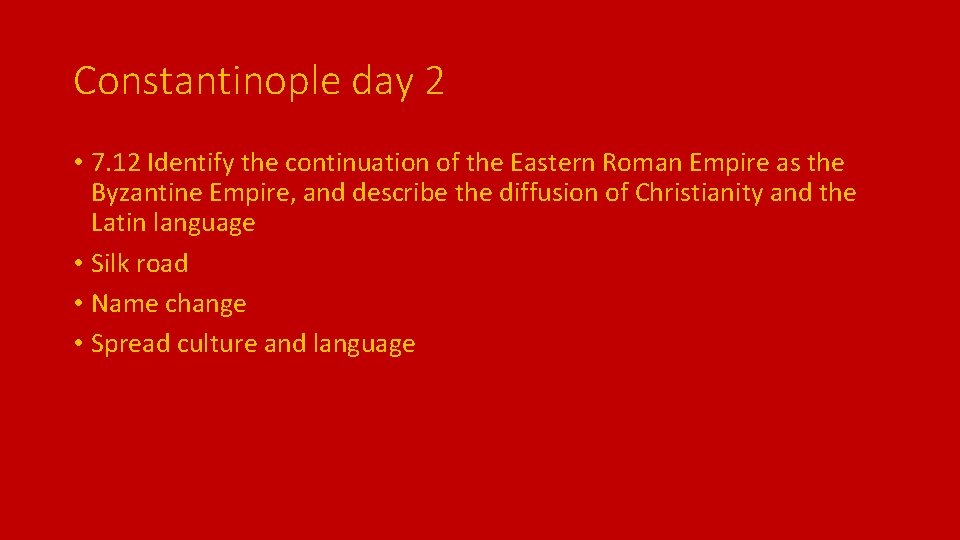 Constantinople day 2

• 7.12 Identify the continuation of the Eastern Roman Empire as the Byzantine Empire, and describe the diffusion of Christianity and the Latin language
• Silk road
• Name change
• Spread culture and language